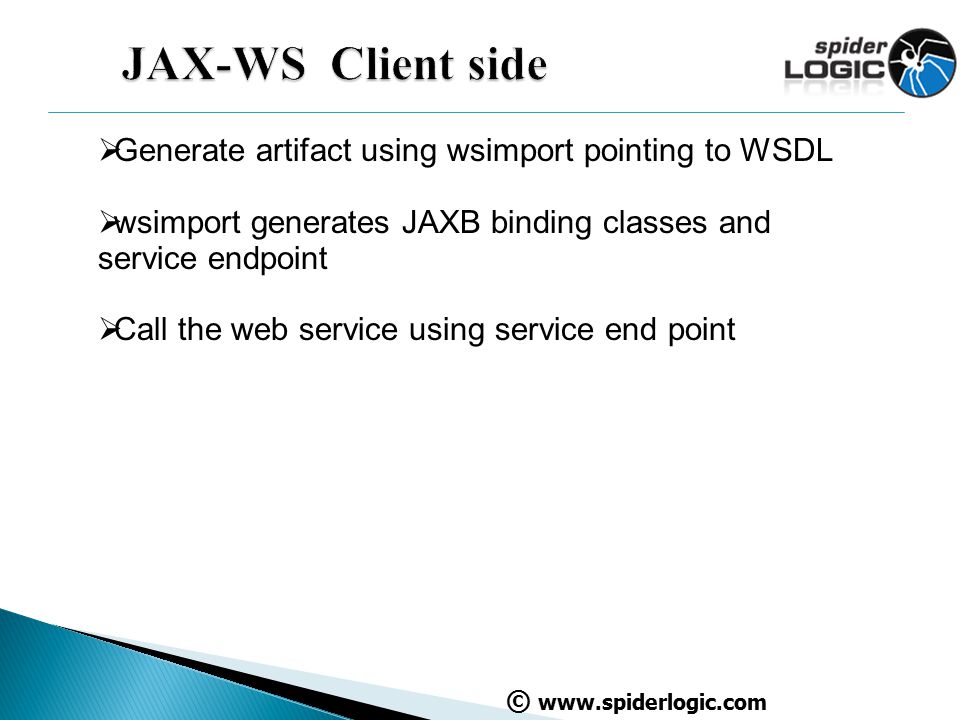 JAX-WS Client side

spider LOGIC

➢Generate artifact using wsimport pointing to WSDL

➢wsimport generates JAXB binding classes and service endpoint

➢Call the web service using service end point

© www.spiderlogic.com